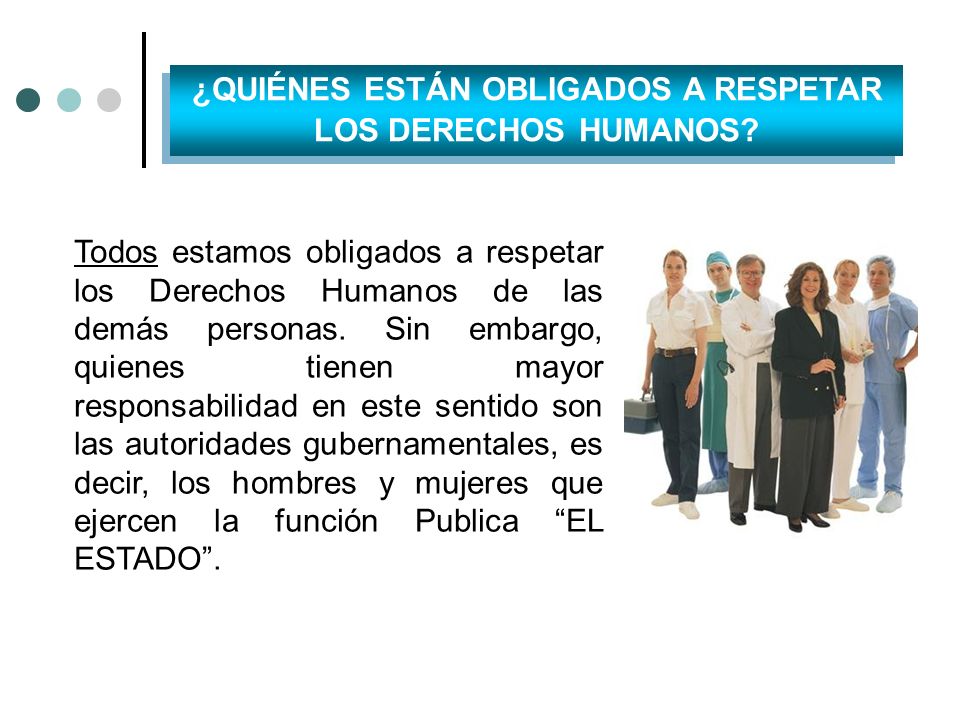 ¿QUIÉNES ESTÁN OBLIGADOS A RESPETAR LOS DERECHOS HUMANOS?

Todos estamos obligados a respetar los Derechos Humanos de las demás personas. Sin embargo, quienes tienen mayor responsabilidad en este sentido son las autoridades gubernamentales, es decir, los hombres y mujeres que ejercen la función Publica “EL ESTADO”.